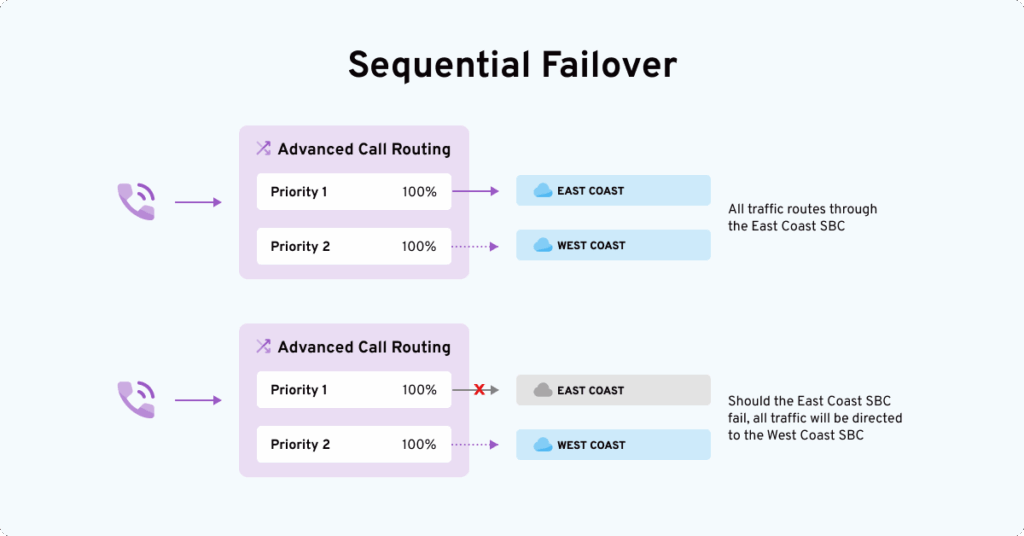 Sequential Failover

Advanced Call Routing

Priority 1 100%

Priority 2 100%

EAST COAST

WEST COAST

All traffic routes through the East Coast SBC

Advanced Call Routing

Priority 1 100%

Priority 2 100%

EAST COAST

WEST COAST

Should the East Coast SBC fail, all traffic will be directed to the West Coast SBC